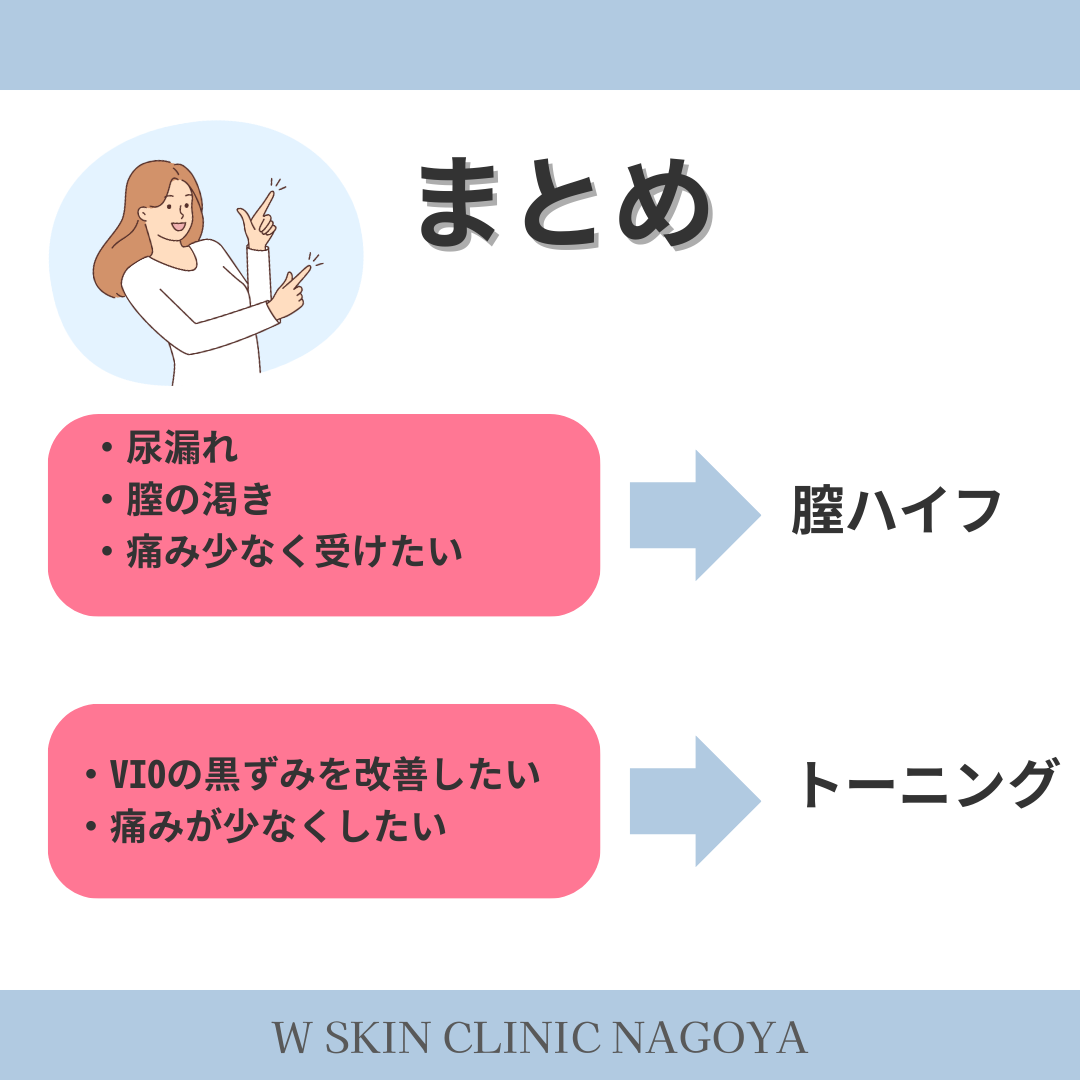 まとめ

・尿漏れ
・膣の渇き
・痛み少なく受けたい

膣ハイフ

・VIOの黒ずみを改善したい
・痛みが少なくしたい

トーニング

W SKIN CLINIC NAGOYA